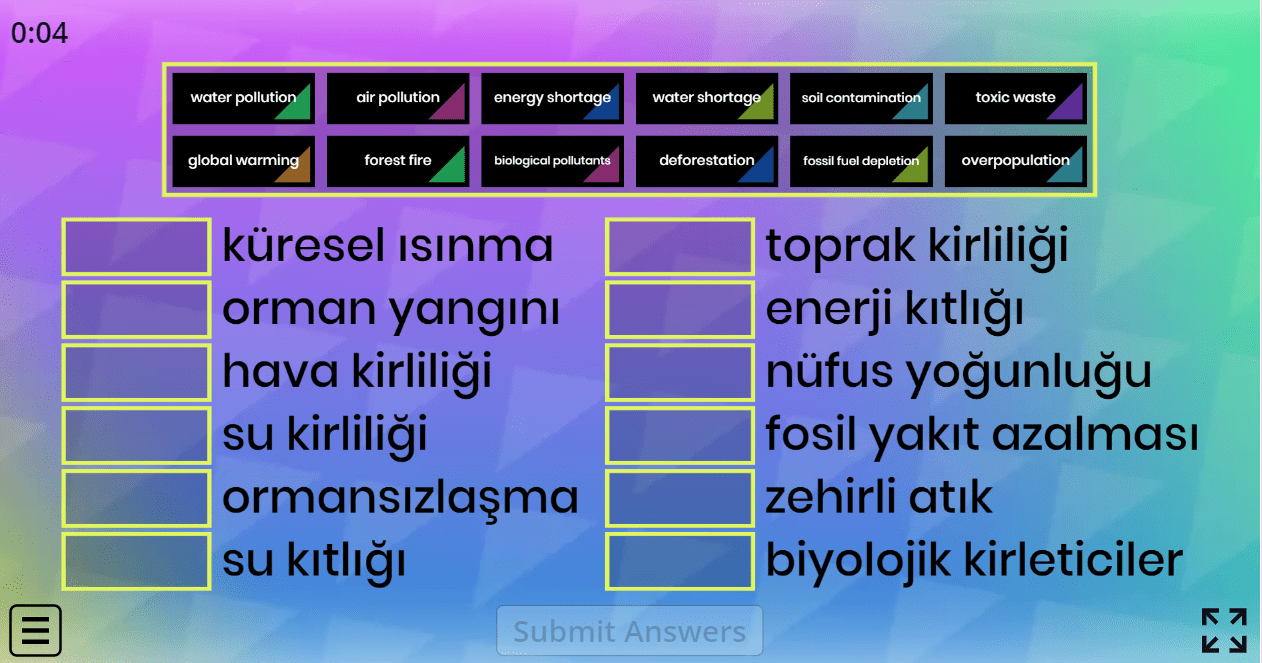 0:04

water pollution
air pollution
energy shortage
water shortage
soil contamination
toxic waste
global warming
forest fire
biological pollutants
deforestation
fossil fuel depletion
overpopulation

küresel ısınma
orman yangını
hava kirliliği
su kirliliği
ormansızlaşma
su kıtlığı

toprak kirliliği
enerji kıtlığı
nüfus yoğunluğu
fosil yakıt azalması
zehirli atık
biyolojik kirleticiler

Submit Answers